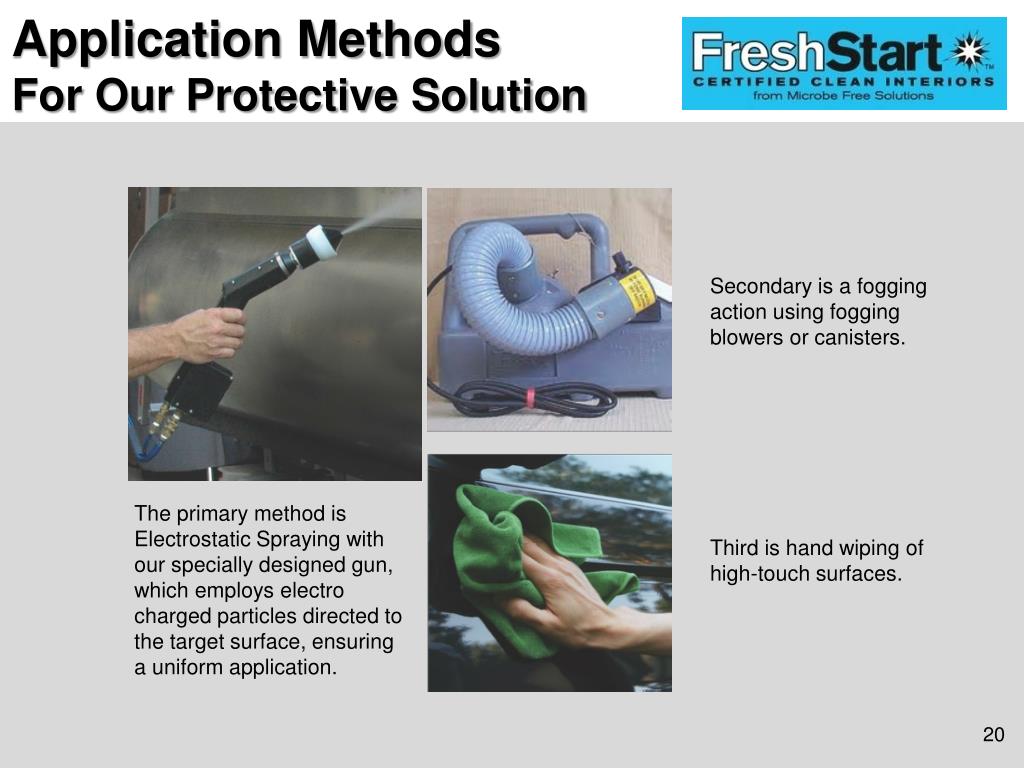 Application Methods
For Our Protective Solution

FreshStart™
CERTIFIED CLEAN INTERIORS
from Microbe Free Solutions

Secondary is a fogging action using fogging blowers or canisters.

The primary method is Electrostatic Spraying with our specially designed gun, which employs electro charged particles directed to the target surface, ensuring a uniform application.

Third is hand wiping of high-touch surfaces.

20